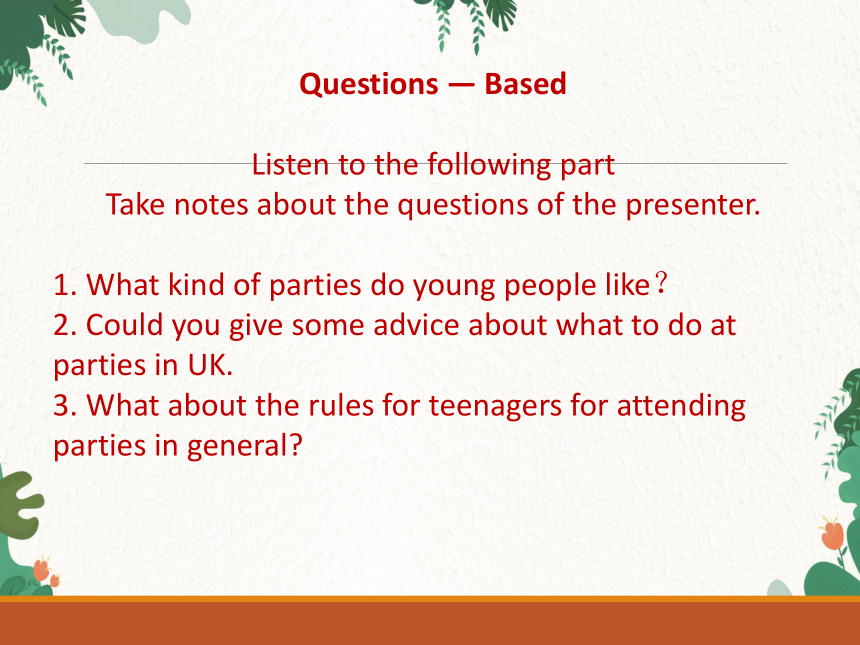 Questions — Based

Listen to the following part
Take notes about the questions of the presenter.

1. What kind of parties do young people like？
2. Could you give some advice about what to do at parties in UK.
3. What about the rules for teenagers for attending parties in general?